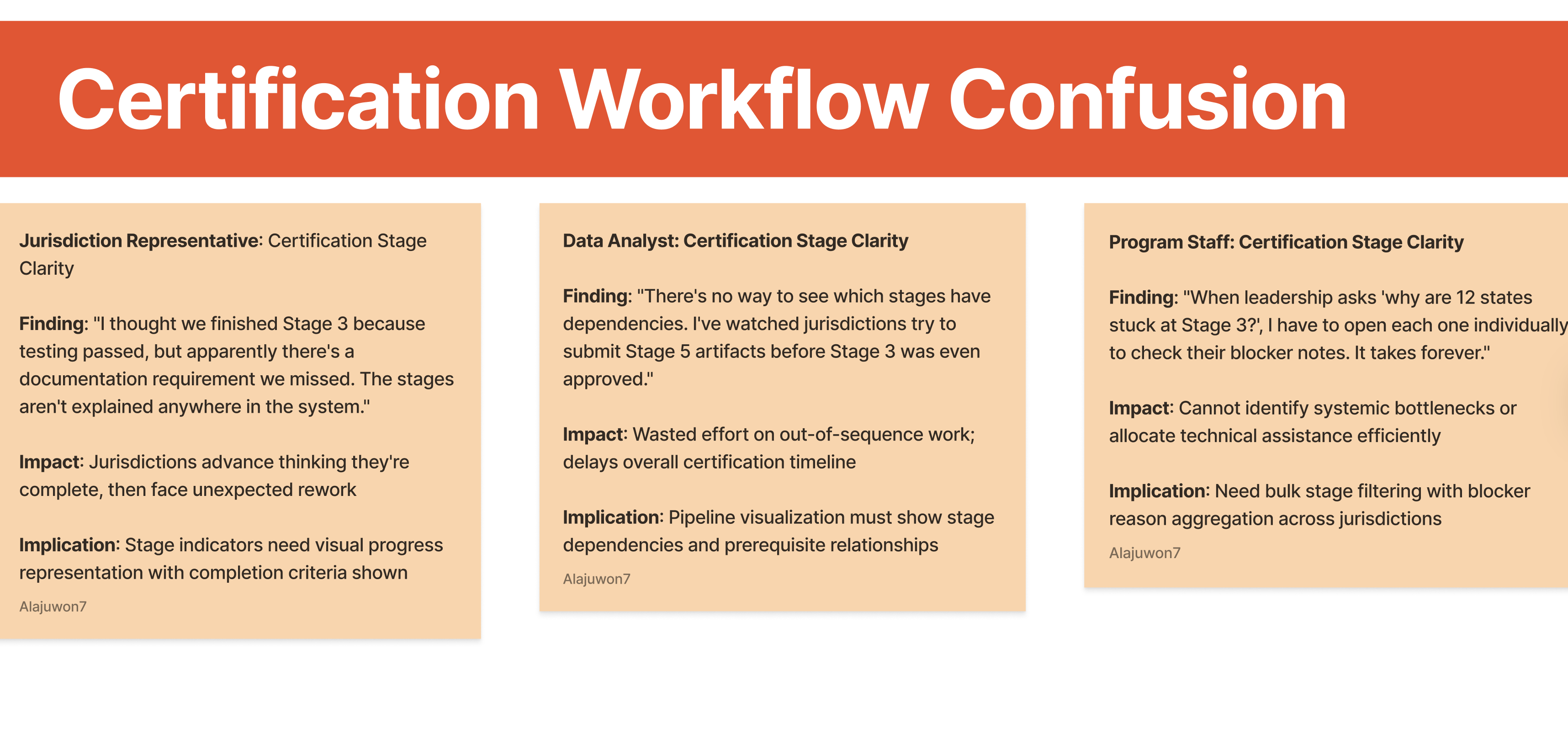 Certification Workflow Confusion

Jurisdiction Representative: Certification Stage Clarity

Finding: "I thought we finished Stage 3 because testing passed, but apparently there's a documentation requirement we missed. The stages aren't explained anywhere in the system."

Impact: Jurisdictions advance thinking they're complete, then face unexpected rework

Implication: Stage indicators need visual progress representation with completion criteria shown

Alajuwon7

Data Analyst: Certification Stage Clarity

Finding: "There's no way to see which stages have dependencies. I've watched jurisdictions try to submit Stage 5 artifacts before Stage 3 was even approved."

Impact: Wasted effort on out-of-sequence work; delays overall certification timeline

Implication: Pipeline visualization must show stage dependencies and prerequisite relationships

Alajuwon7

Program Staff: Certification Stage Clarity

Finding: "When leadership asks 'why are 12 states stuck at Stage 3?', I have to open each one individually to check their blocker notes. It takes forever."

Impact: Cannot identify systemic bottlenecks or allocate technical assistance efficiently

Implication: Need bulk stage filtering with blocker reason aggregation across jurisdictions

Alajuwon7